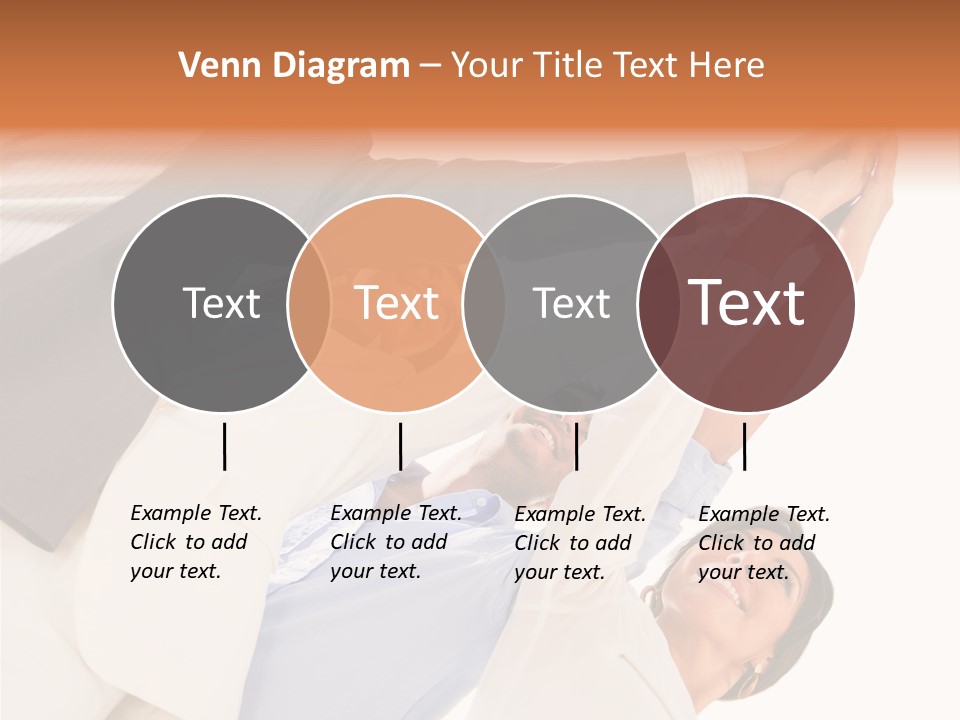 Venn Diagram – Your Title Text Here

Text

Text

Text

Text

Example Text. Click to add your text.

Example Text. Click to add your text.

Example Text. Click to add your text.

Example Text. Click to add your text.